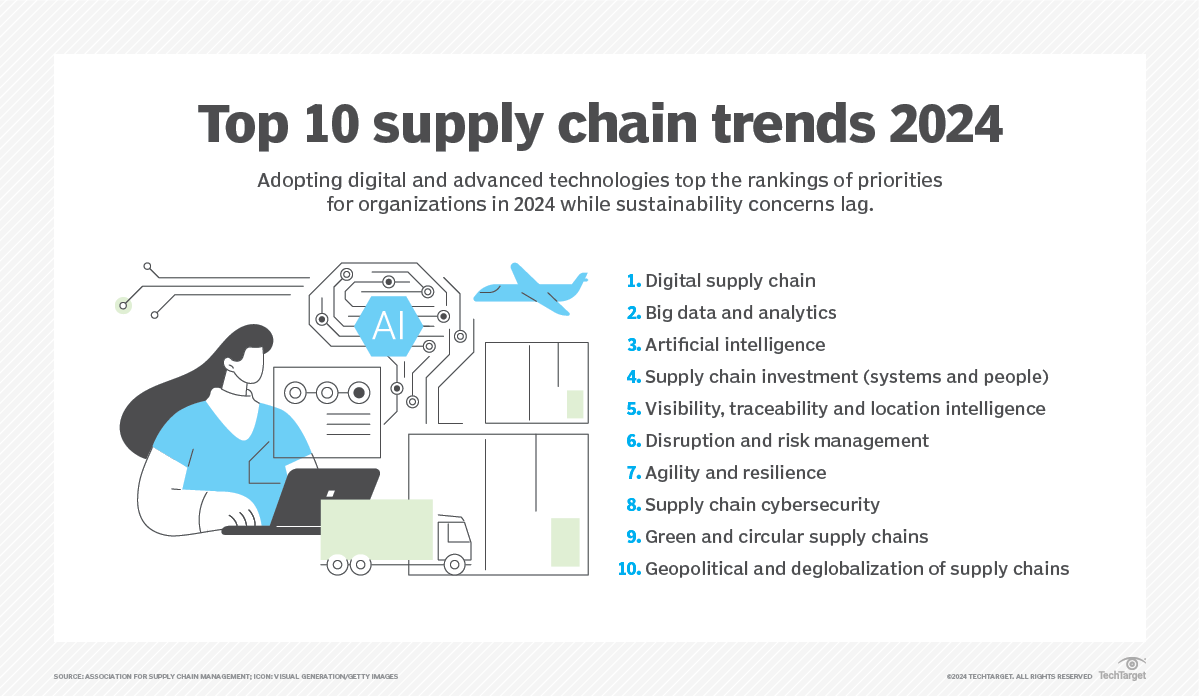 Top 10 supply chain trends 2024

Adopting digital and advanced technologies top the rankings of priorities for organizations in 2024 while sustainability concerns lag.

AI

1. Digital supply chain
2. Big data and analytics
3. Artificial intelligence
4. Supply chain investment (systems and people)
5. Visibility, traceability and location intelligence
6. Disruption and risk management
7. Agility and resilience
8. Supply chain cybersecurity
9. Green and circular supply chains
10. Geopolitical and deglobalization of supply chains

SOURCE: ASSOCIATION FOR SUPPLY CHAIN MANAGEMENT; ICON: VISUAL GENERATION/GETTY IMAGES

©2024 TECHTARGET. ALL RIGHTS RESERVED TechTarget